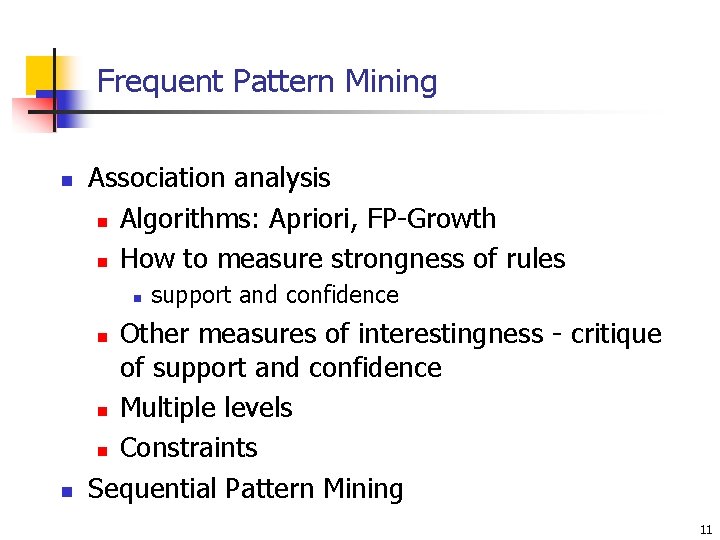 Frequent Pattern Mining

• Association analysis
• Algorithms: Apriori, FP-Growth
• How to measure strongness of rules
• support and confidence
• Other measures of interestingness - critique of support and confidence
• Multiple levels
• Constraints
• Sequential Pattern Mining

11